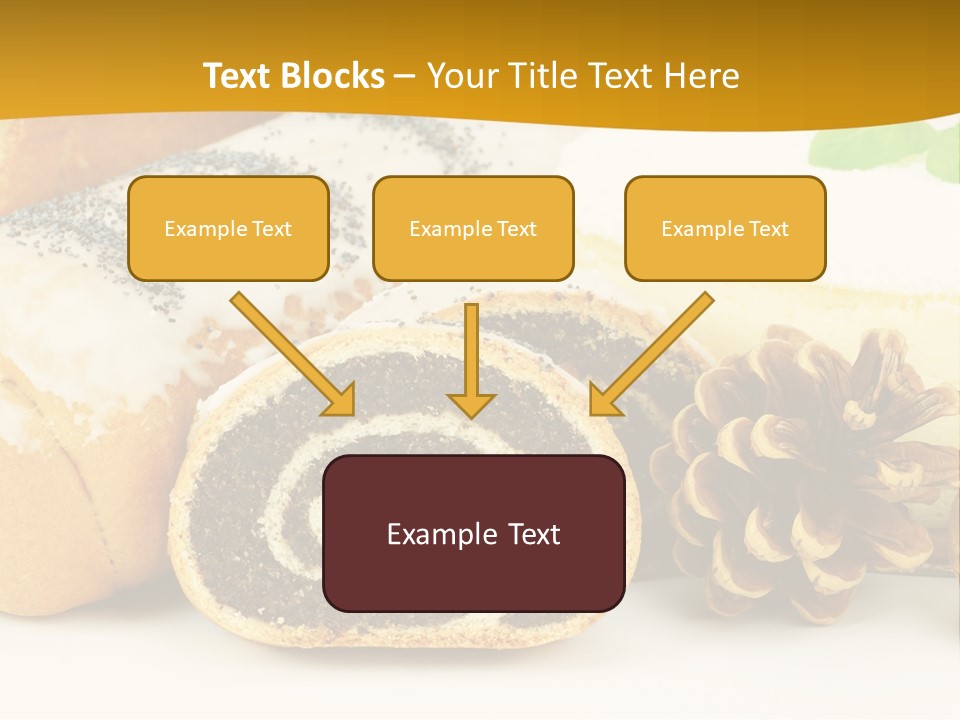 Text Blocks – Your Title Text Here

Example Text

Example Text

Example Text

Example Text